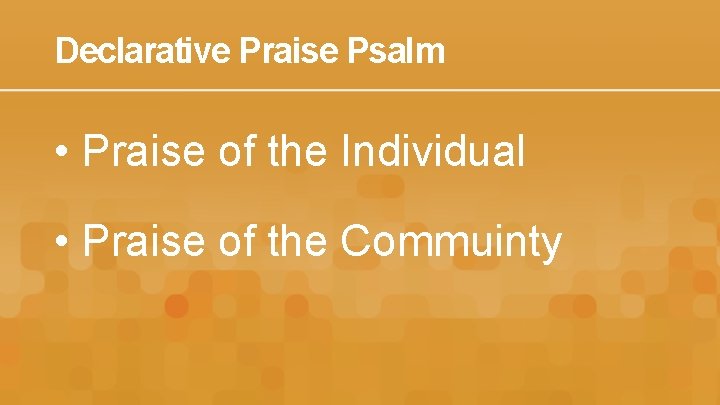 Declarative Praise Psalm

• Praise of the Individual

• Praise of the Commuinty